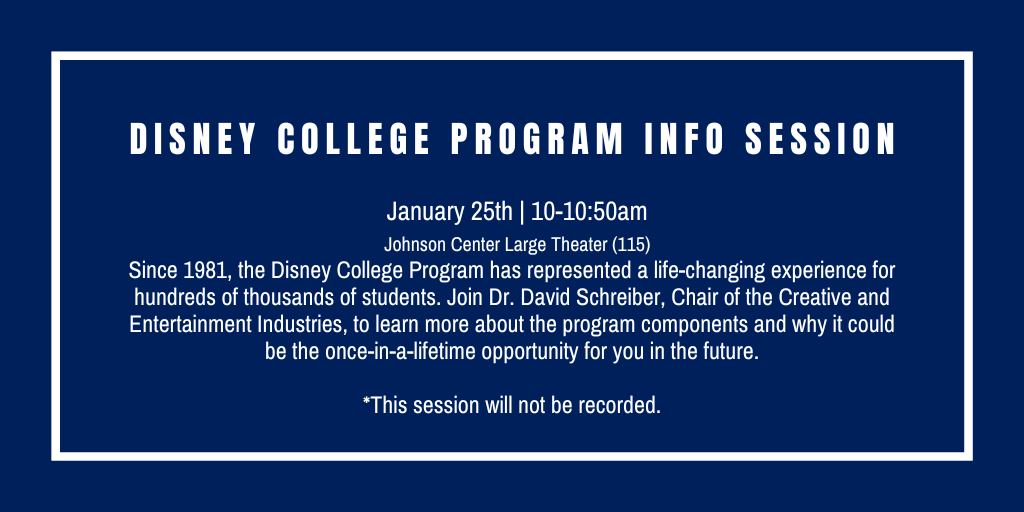 DISNEY COLLEGE PROGRAM INFO SESSION

January 25th | 10-10:50am

Johnson Center Large Theater (115)

Since 1981, the Disney College Program has represented a life-changing experience for hundreds of thousands of students. Join Dr. David Schreiber, Chair of the Creative and Entertainment Industries, to learn more about the program components and why it could be the once-in-a-lifetime opportunity for you in the future.

*This session will not be recorded.